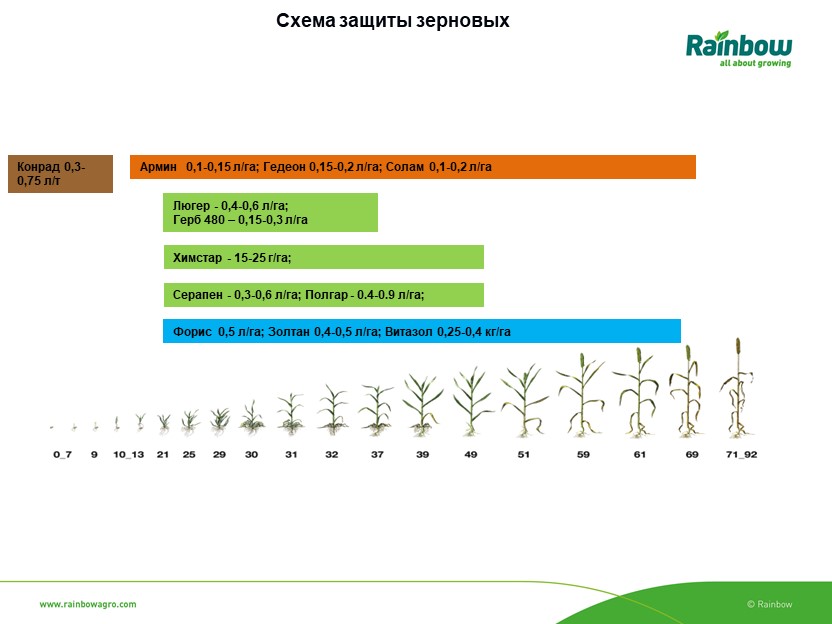 Схема защиты зерновых

Rainbow
all about growing

Конрад 0,3-0,75 л/т

Армин 0,1-0,15 л/га; Гедеон 0,15-0,2 л/га; Солам 0,1-0,2 л/га

Люгер - 0,4-0,6 л/га;
Герб 480 – 0,15-0,3 л/га

Химстар - 15-25 г/га;

Серапен - 0,3-0,6 л/га; Полгар - 0.4-0.9 л/га;

Форис 0,5 л/га; Золтан 0,4-0,5 л/га; Витазол 0,25-0,4 кг/га

0_7 9 10_13 21 25 29 30 31 32 37 39 49 51 59 61 69 71_92

www.rainbowagro.com

© Rainbow